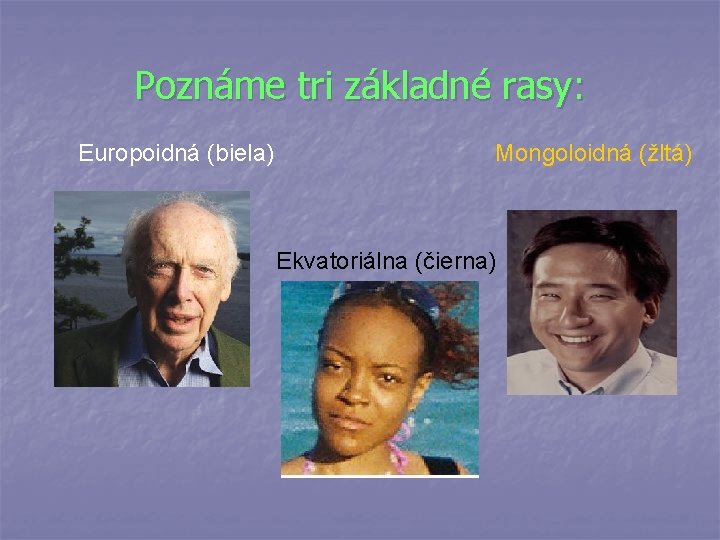 Poznáme tri základné rasy:

Europoidná (biela)

Mongoloidná (žltá)

Ekvatoriálna (čierna)